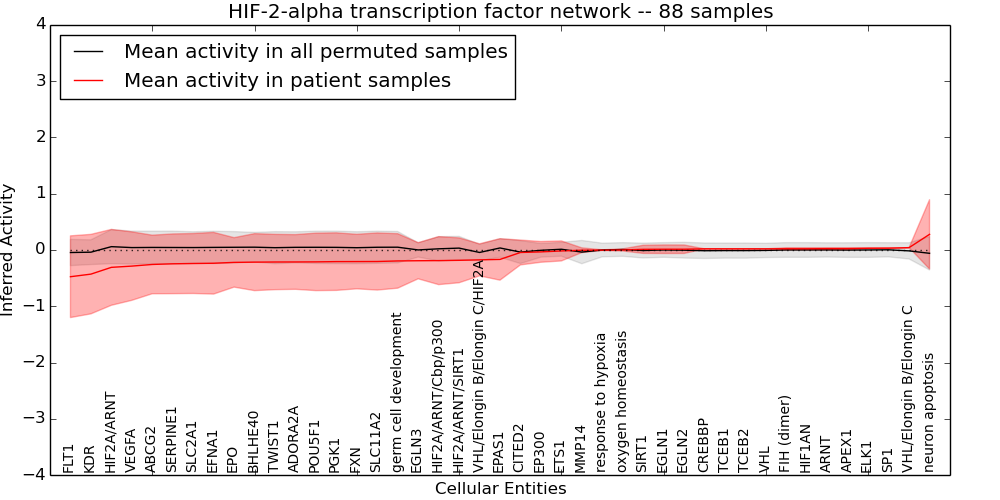 HIF-2-alpha transcription factor network -- 88 samples

Mean activity in all permuted samples
Mean activity in patient samples

Inferred Activity

4
3
2
1
0
−1
−2
−3
−4

FLT1
KDR
HIF2A/ARNT
VEGFA
ABCG2
SERPINE1
SLC2A1
EFNA1
EPO
BHLHE40
TWIST1
ADORA2A
POU5F1
PGK1
FXN
SLC11A2
germ cell development
EGLN3
HIF2A/ARNT/Cbp/p300
HIF2A/ARNT/SIRT1
VHL/Elongin B/Elongin C/HIF2A
EPAS1
CITED2
EP300
ETS1
MMP14
response to hypoxia
oxygen homeostasis
SIRT1
EGLN1
EGLN2
CREBBP
TCEB1
TCEB2
VHL
FIH (dimer)
HIF1AN
ARNT
APEX1
ELK1
SP1
VHL/Elongin B/Elongin C
neuron apoptosis

Cellular Entities